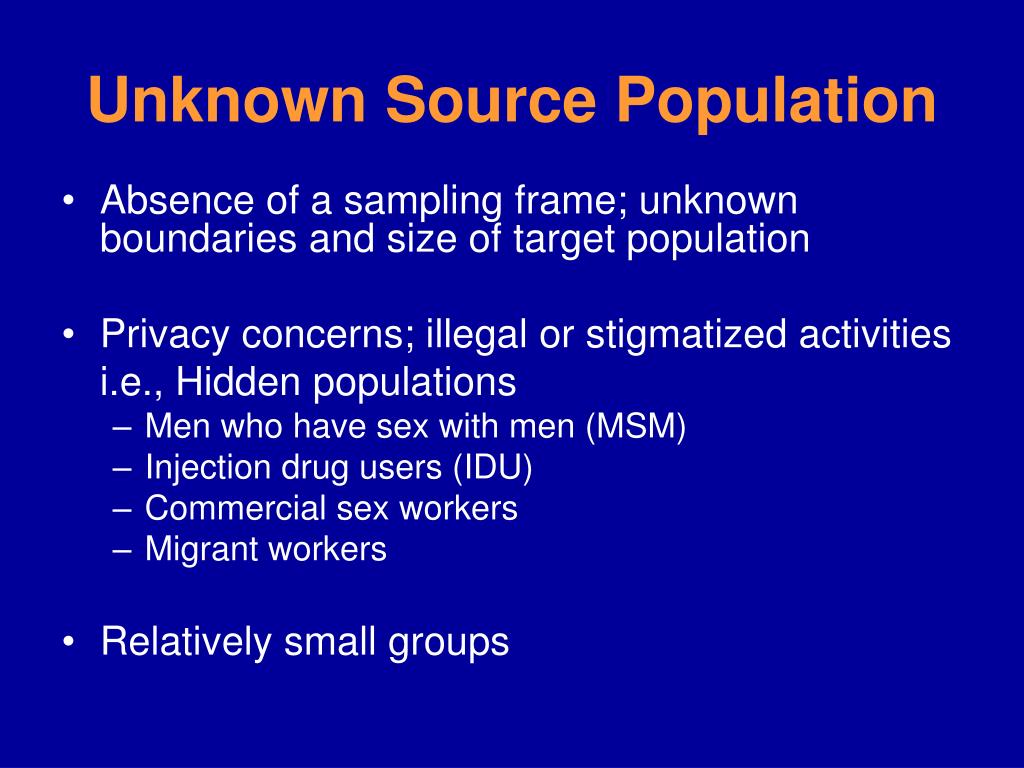 Unknown Source Population

• Absence of a sampling frame; unknown boundaries and size of target population

• Privacy concerns; illegal or stigmatized activities
i.e., Hidden populations
– Men who have sex with men (MSM)
– Injection drug users (IDU)
– Commercial sex workers
– Migrant workers

• Relatively small groups